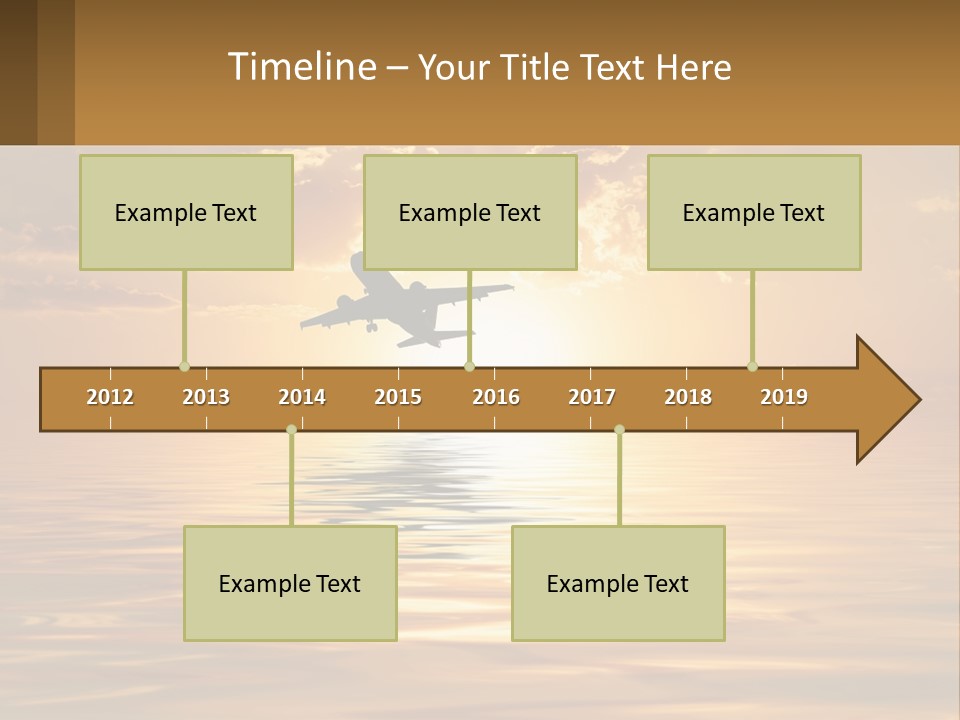 Timeline – Your Title Text Here

Example Text

Example Text

Example Text

2012 2013 2014 2015 2016 2017 2018 2019

Example Text

Example Text